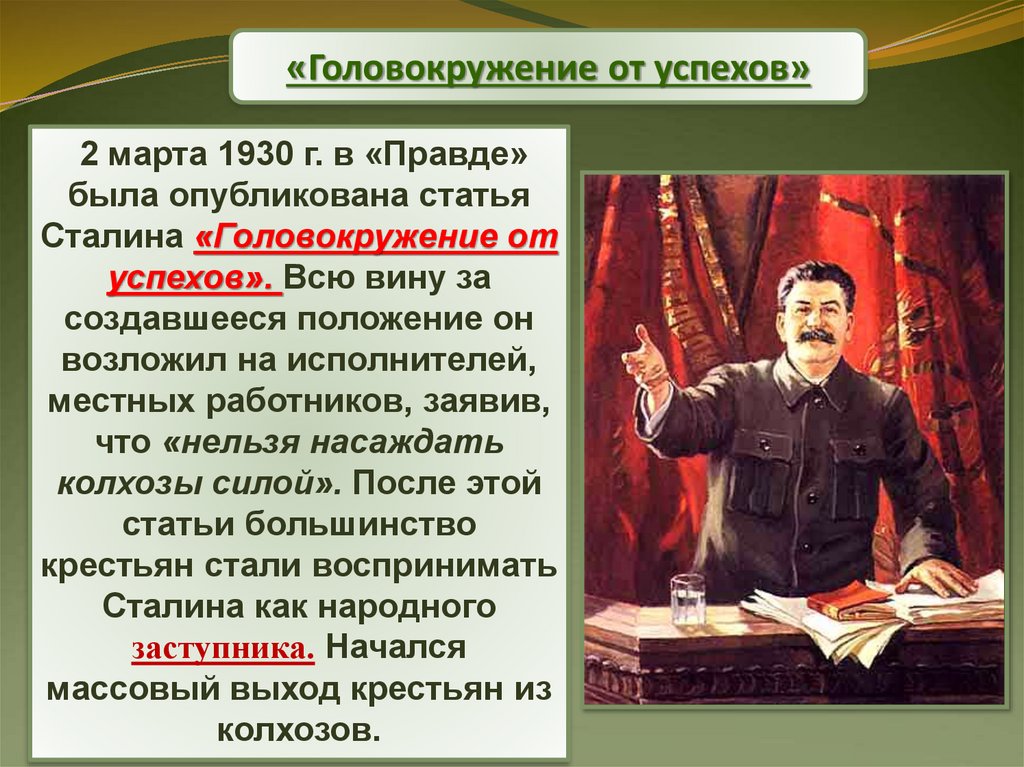 «Головокружение от успехов»

2 марта 1930 г. в «Правде» была опубликована статья Сталина «Головокружение от успехов». Всю вину за создавшееся положение он возложил на исполнителей, местных работников, заявив, что «нельзя насаждать колхозы силой». После этой статьи большинство крестьян стали воспринимать Сталина как народного заступника. Начался массовый выход крестьян из колхозов.